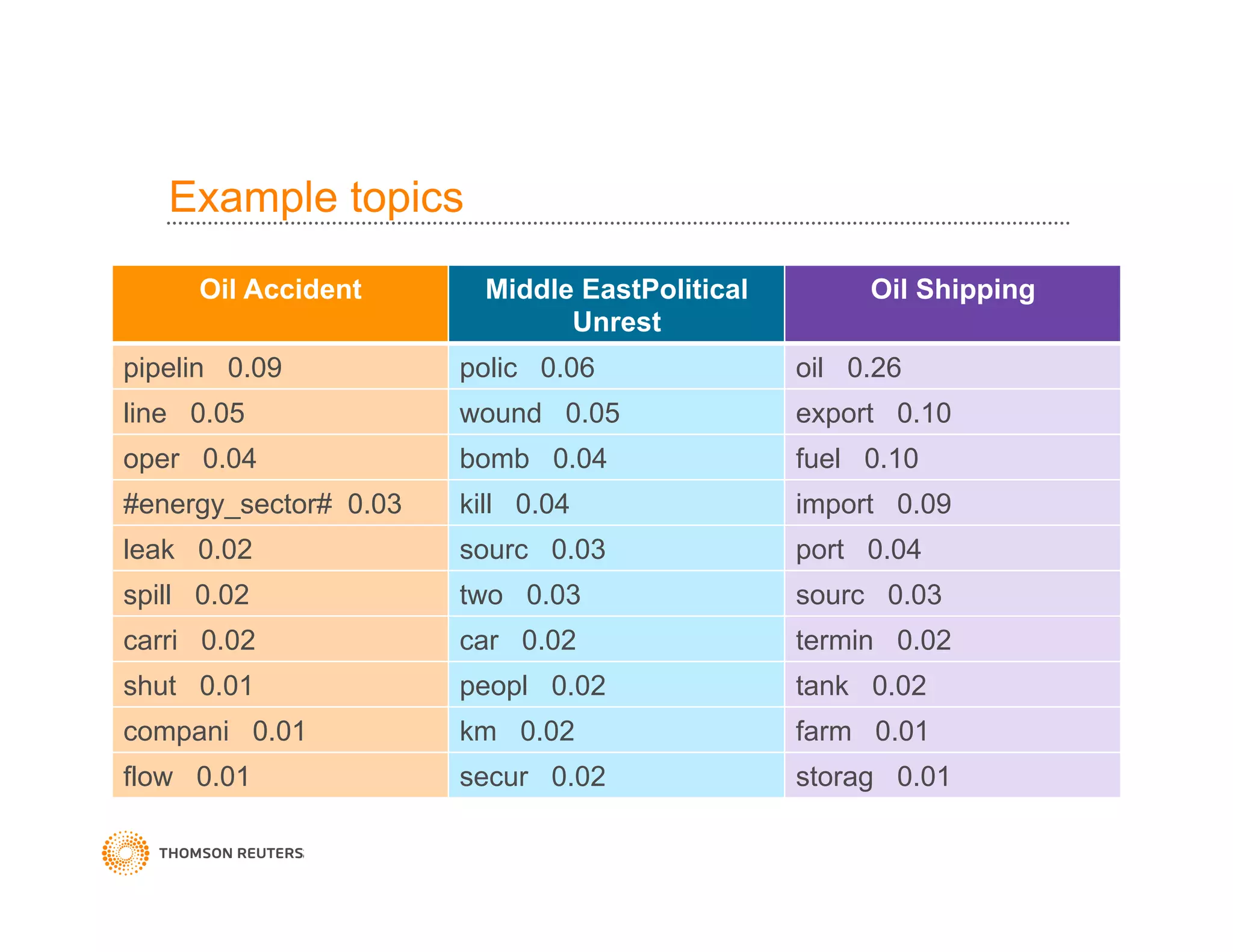 Example topics

| Oil Accident | Middle EastPolitical Unrest | Oil Shipping |
|---|---|---|
| pipelin 0.09 | polic 0.06 | oil 0.26 |
| line 0.05 | wound 0.05 | export 0.10 |
| oper 0.04 | bomb 0.04 | fuel 0.10 |
| #energy_sector# 0.03 | kill 0.04 | import 0.09 |
| leak 0.02 | sourc 0.03 | port 0.04 |
| spill 0.02 | two 0.03 | sourc 0.03 |
| carri 0.02 | car 0.02 | termin 0.02 |
| shut 0.01 | peopl 0.02 | tank 0.02 |
| compani 0.01 | km 0.02 | farm 0.01 |
| flow 0.01 | secur 0.02 | storag 0.01 |

THOMSON REUTERS